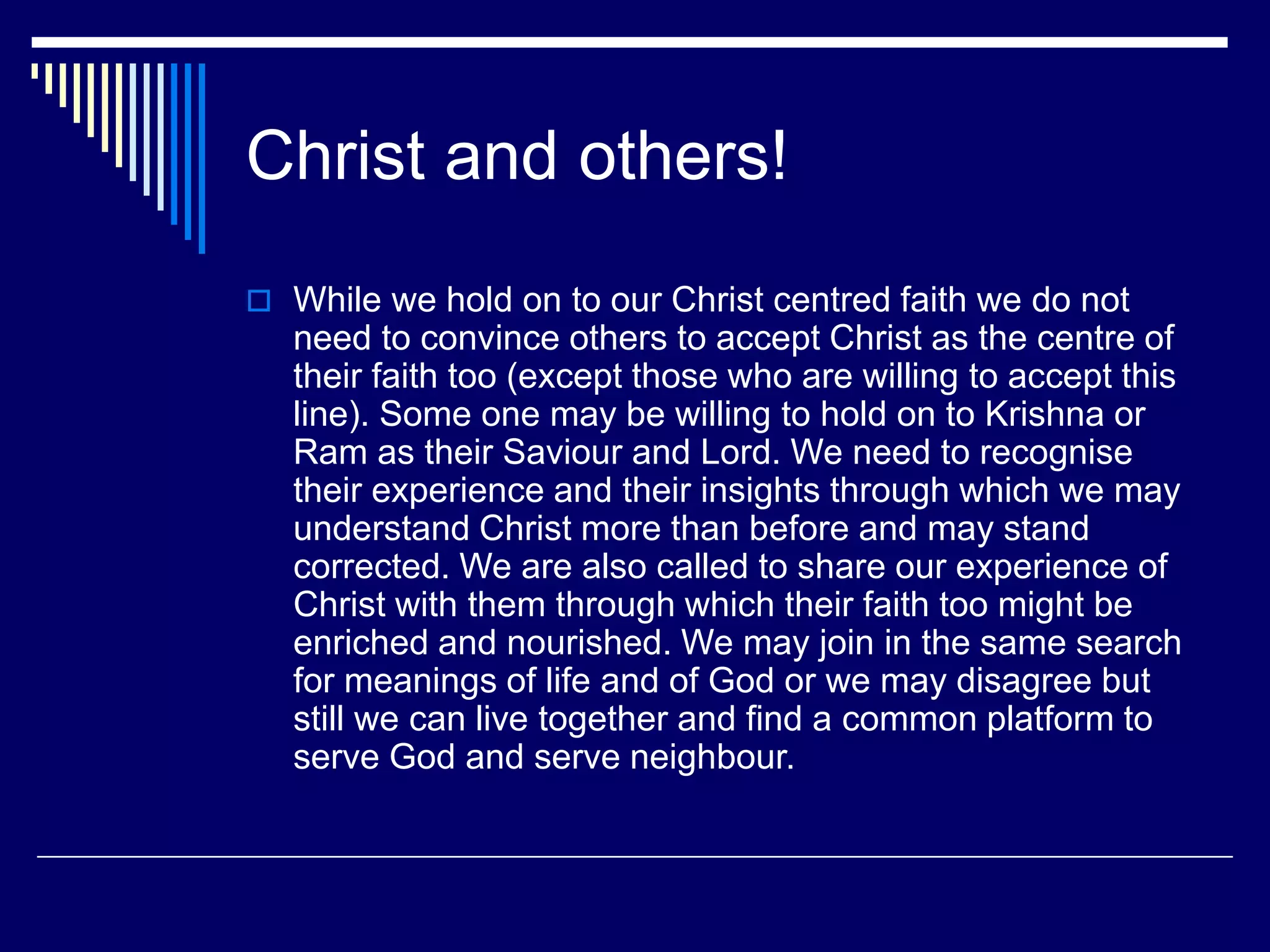 Christ and others!

While we hold on to our Christ centred faith we do not need to convince others to accept Christ as the centre of their faith too (except those who are willing to accept this line). Some one may be willing to hold on to Krishna or Ram as their Saviour and Lord. We need to recognise their experience and their insights through which we may understand Christ more than before and may stand corrected. We are also called to share our experience of Christ with them through which their faith too might be enriched and nourished. We may join in the same search for meanings of life and of God or we may disagree but still we can live together and find a common platform to serve God and serve neighbour.